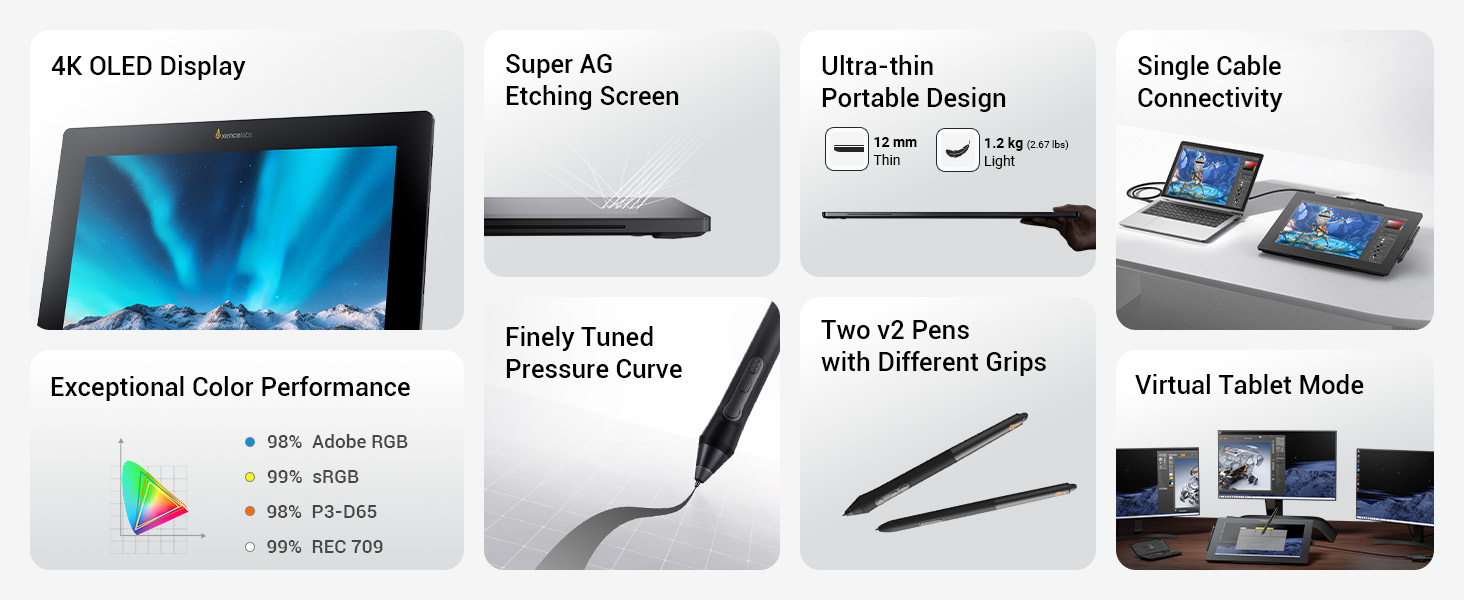 4K OLED Display

xencelabs

Exceptional Color Performance

98% Adobe RGB
99% sRGB
98% P3-D65
99% REC 709

Super AG Etching Screen

Finely Tuned Pressure Curve

Ultra-thin Portable Design

12 mm Thin

1.2 kg (2.67 lbs) Light

Two v2 Pens with Different Grips

Single Cable Connectivity

Virtual Tablet Mode